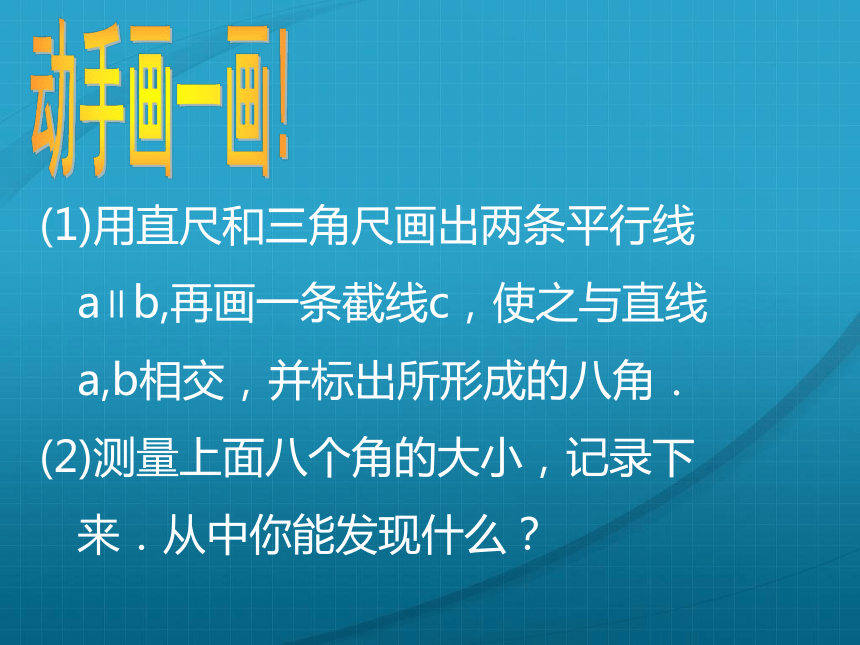 动手画一画!

(1)用直尺和三角尺画出两条平行线 a∥b,再画一条截线c，使之与直线 a,b相交，并标出所形成的八角．

(2)测量上面八个角的大小，记录下来．从中你能发现什么？